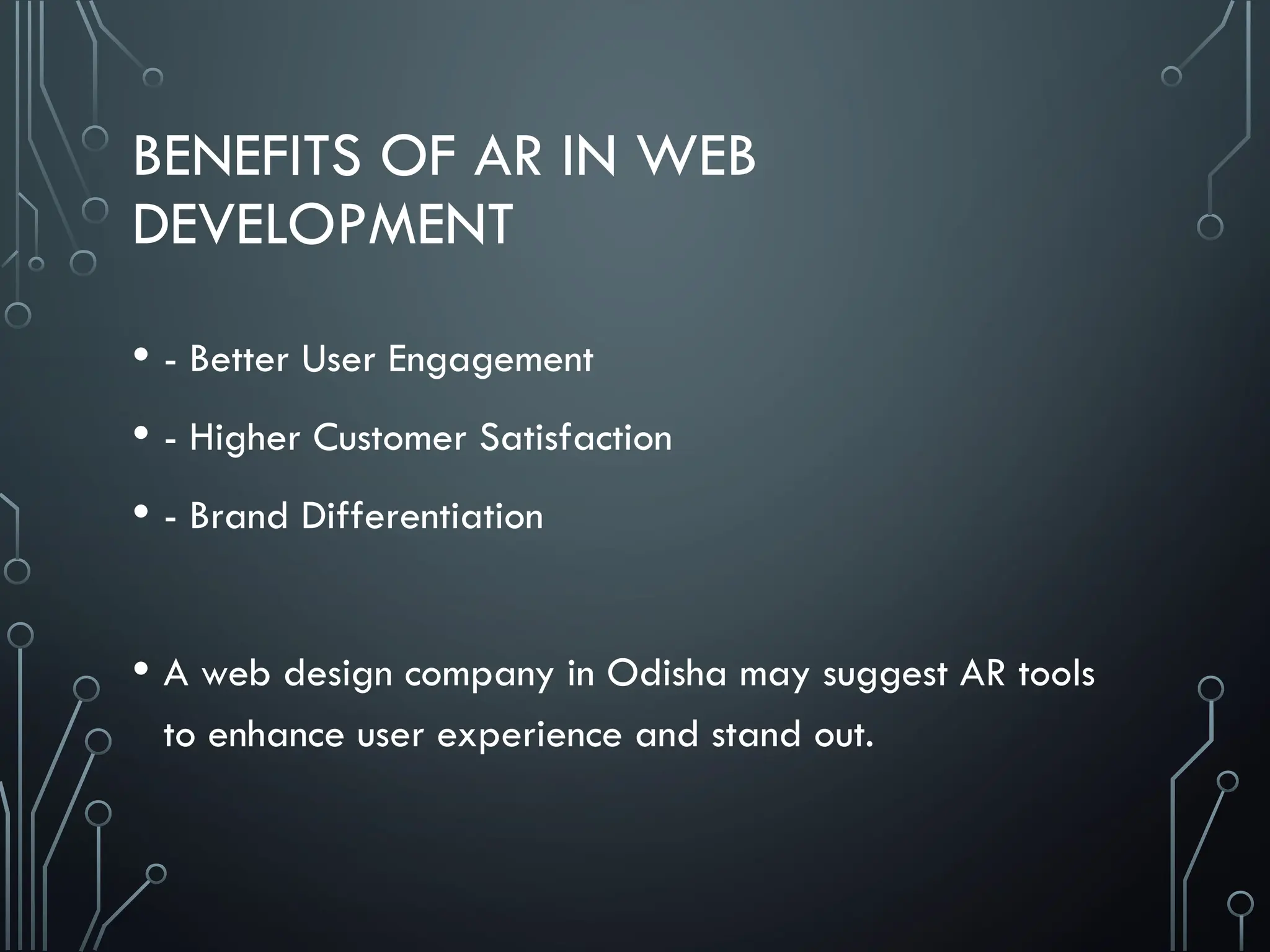 BENEFITS OF AR IN WEB DEVELOPMENT

• - Better User Engagement

• - Higher Customer Satisfaction

• - Brand Differentiation

• A web design company in Odisha may suggest AR tools to enhance user experience and stand out.